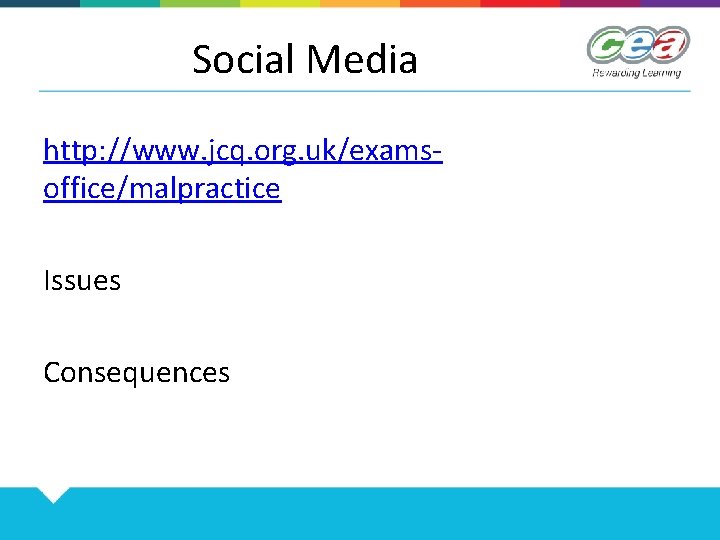 Social Media

cea
Rewarding Learning

http://www.jcq.org.uk/exams-office/malpractice

Issues

Consequences